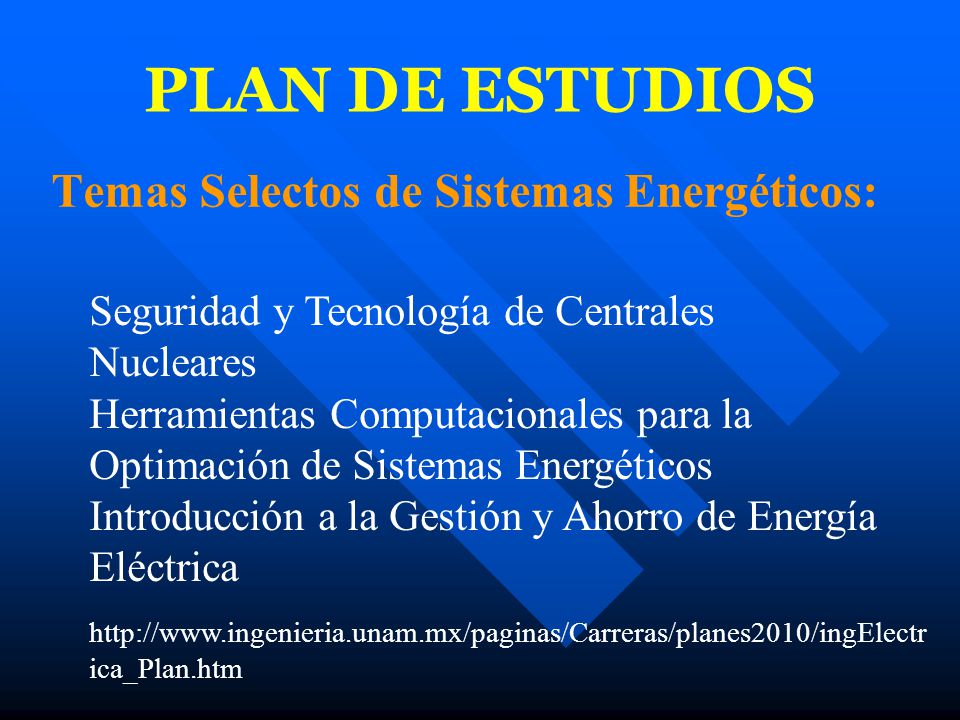 PLAN DE ESTUDIOS

Temas Selectos de Sistemas Energéticos:

Seguridad y Tecnología de Centrales Nucleares
Herramientas Computacionales para la Optimación de Sistemas Energéticos
Introducción a la Gestión y Ahorro de Energía Eléctrica

http://www.ingenieria.unam.mx/paginas/Carreras/planes2010/ingElectrica_Plan.htm